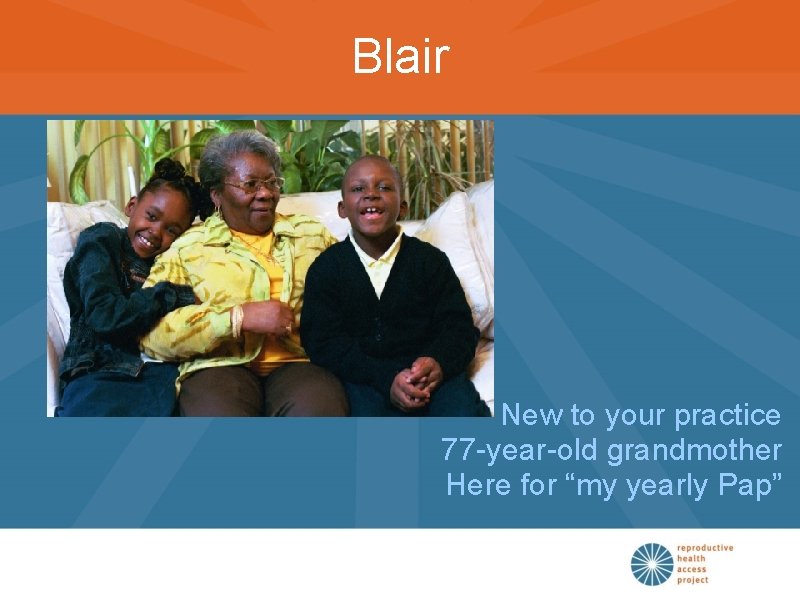 Blair

New to your practice
77-year-old grandmother
Here for “my yearly Pap”

reproductive health access project